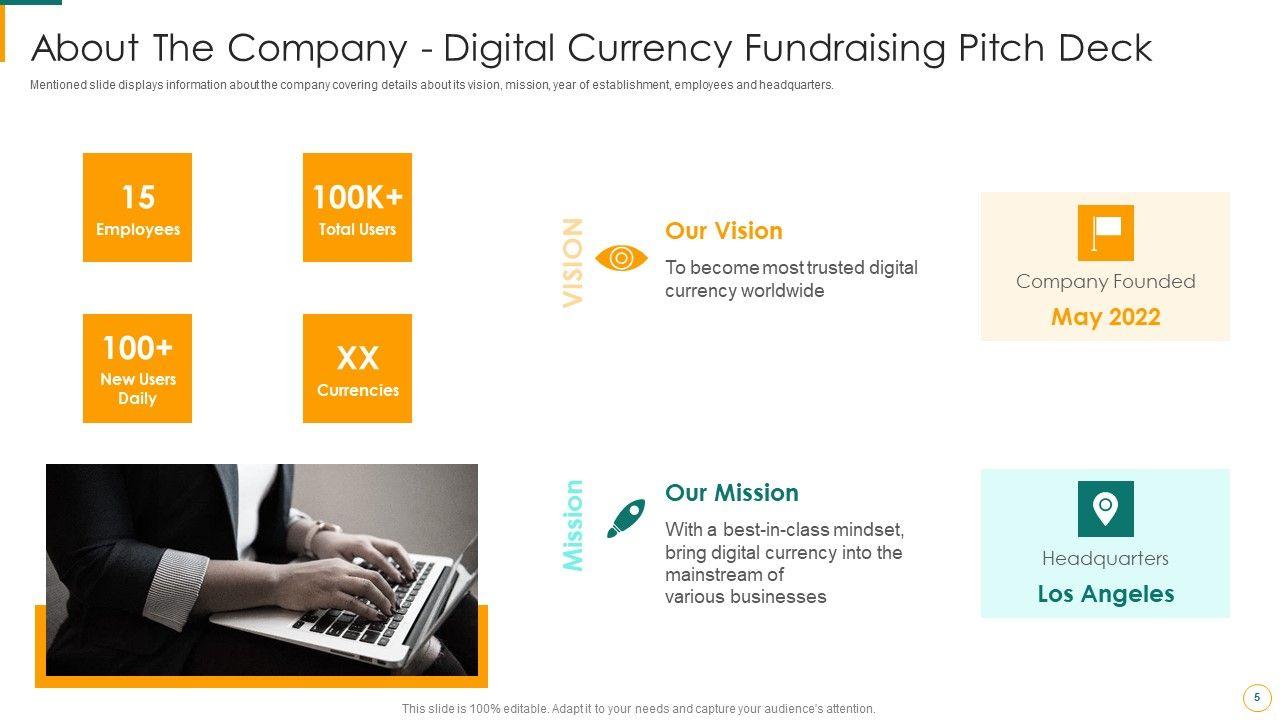 About The Company - Digital Currency Fundraising Pitch Deck

Mentioned slide displays information about the company covering details about its vision, mission, year of establishment, employees and headquarters.

15
Employees

100K+
Total Users

100+
New Users Daily

XX
Currencies

VISION

Our Vision

To become most trusted digital currency worldwide

Company Founded
May 2022

Mission

Our Mission

With a best-in-class mindset, bring digital currency into the mainstream of various businesses

Headquarters
Los Angeles

This slide is 100% editable. Adapt it to your needs and capture your audience's attention.

5